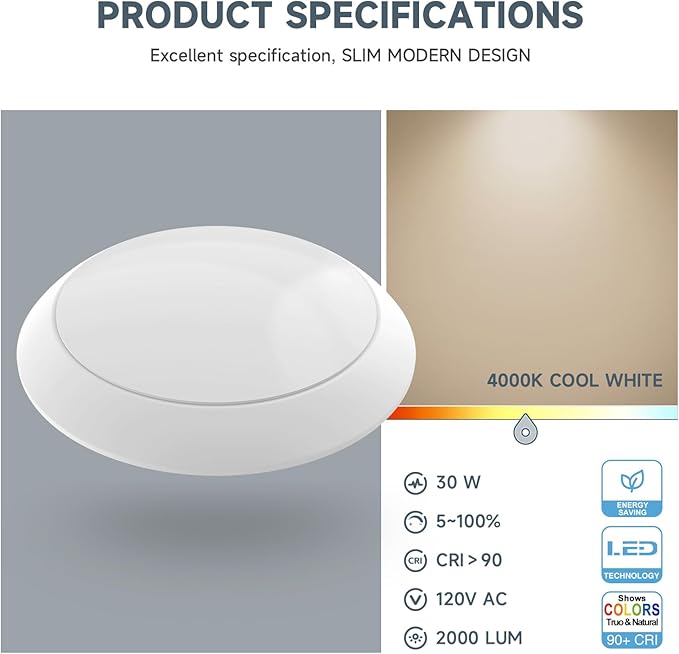 PRODUCT SPECIFICATIONS

Excellent specification, SLIM MODERN DESIGN

4000K COOL WHITE

30 W

5~100%

CRI CRI > 90

120V AC

2000 LUM

ENERGY SAVING

LED

TECHNOLOGY

Shows
COLORS
Truo & Natural
90+ CRI